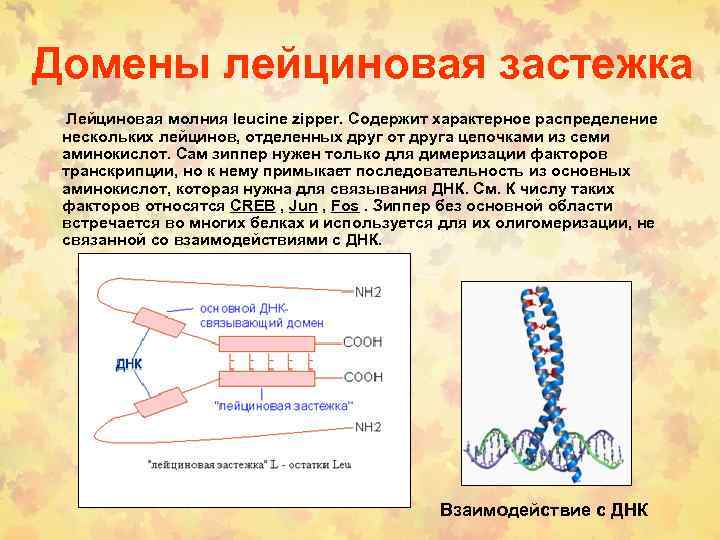 Домены лейциновая застежка

Лейциновая молния leucine zipper. Содержит характерное распределение нескольких лейцинов, отделенных друг от друга цепочками из семи аминокислот. Сам зиппер нужен только для димеризации факторов транскрипции, но к нему примыкает последовательность из основных аминокислот, которая нужна для связывания ДНК. См. К числу таких факторов относятся CREB , Jun , Fos . Зиппер без основной области встречается во многих белках и используется для их олигомеризации, не связанной со взаимодействиями с ДНК.

NH2
основной ДНК-связывающий домен
COOH
ДНК
COOH
"лейциновая застежка"
NH2
"лейциновая застежка" L - остатки Leu

Взаимодействие с ДНК